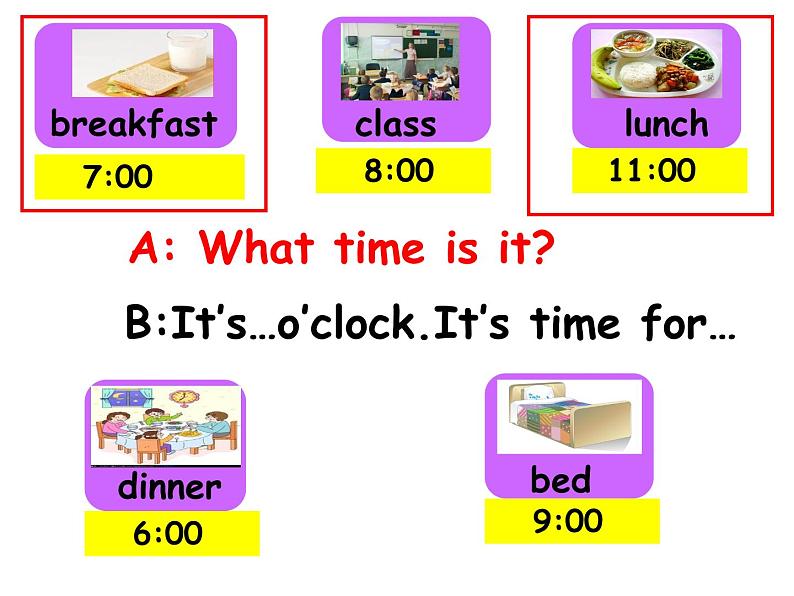 breakfast
7:00

class
8:00

lunch
11:00

A: What time is it?

B:It's…o'clock.It's time for…

dinner
6:00

bed
9:00